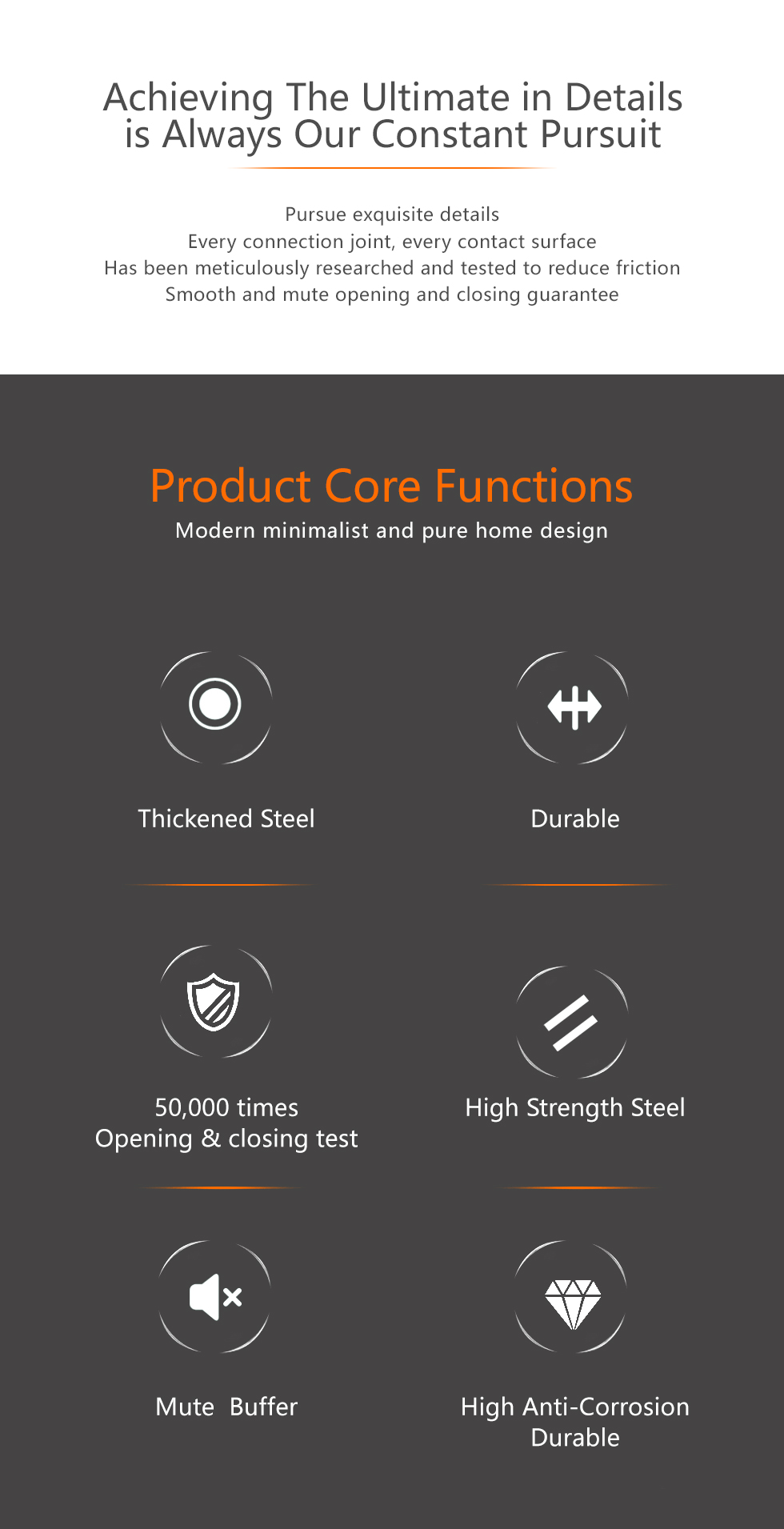 Achieving The Ultimate in Details is Always Our Constant Pursuit

Pursue exquisite details
Every connection joint, every contact surface
Has been meticulously researched and tested to reduce friction
Smooth and mute opening and closing guarantee

Product Core Functions
Modern minimalist and pure home design

Thickened Steel

Durable

50,000 times
Opening & closing test

High Strength Steel

Mute Buffer

High Anti-Corrosion
Durable